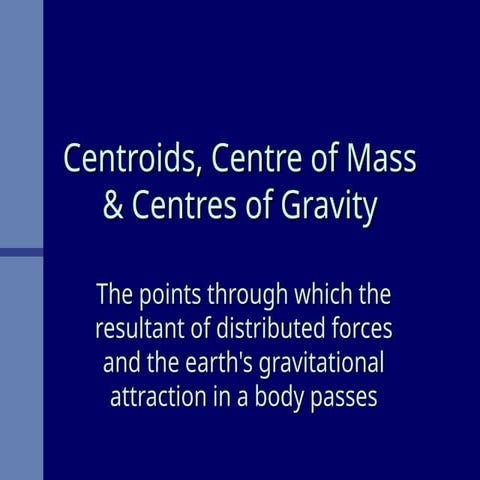 Centroids, Centre of Mass & Centres of Gravity

The points through which the resultant of distributed forces and the earth's gravitational attraction in a body passes